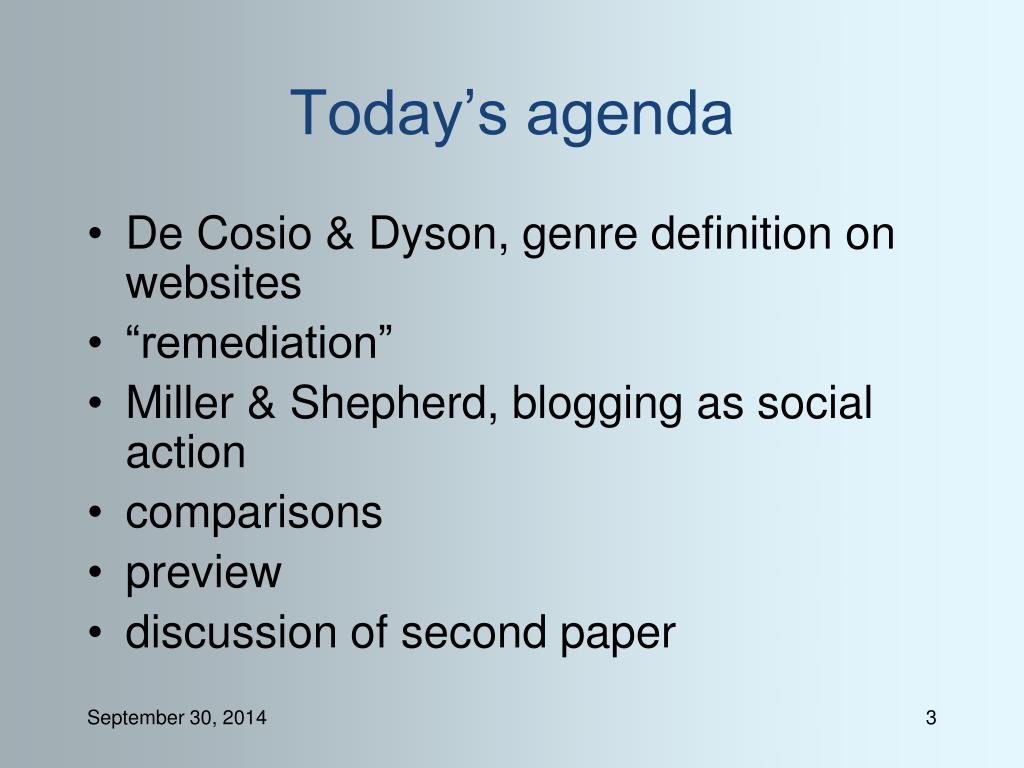 Today’s agenda

• De Cosio & Dyson, genre definition on websites
• “remediation”
• Miller & Shepherd, blogging as social action
• comparisons
• preview
• discussion of second paper

September 30, 2014

3